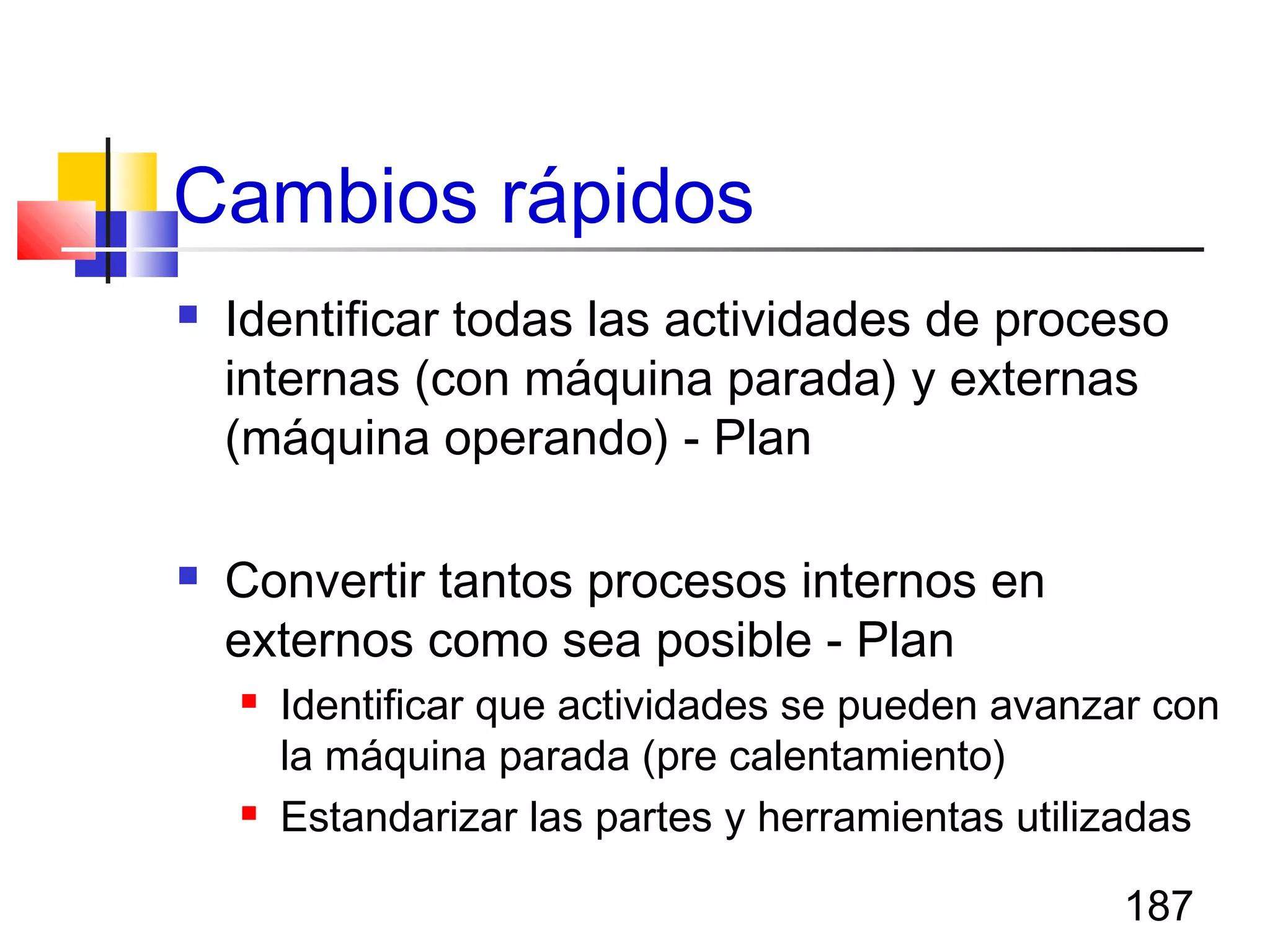 Cambios rápidos

Identificar todas las actividades de proceso internas (con máquina parada) y externas (máquina operando) - Plan

Convertir tantos procesos internos en externos como sea posible - Plan

Identificar que actividades se pueden avanzar con la máquina parada (pre calentamiento)

Estandarizar las partes y herramientas utilizadas

187